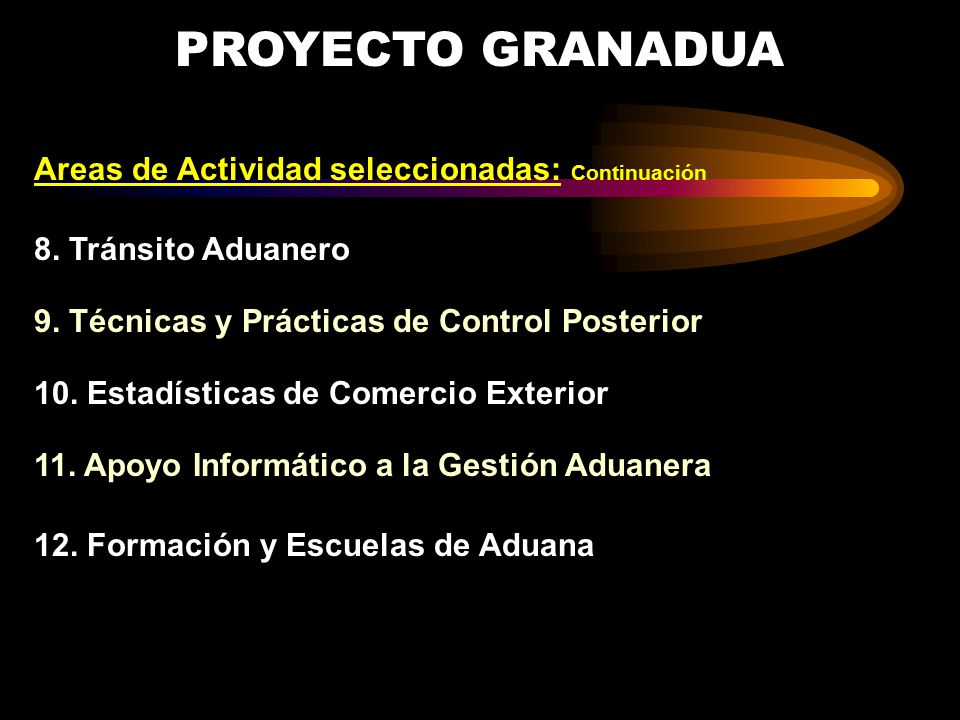 PROYECTO GRANADUA

Areas de Actividad seleccionadas: Continuación

8. Tránsito Aduanero

9. Técnicas y Prácticas de Control Posterior

10. Estadísticas de Comercio Exterior

11. Apoyo Informático a la Gestión Aduanera

12. Formación y Escuelas de Aduana